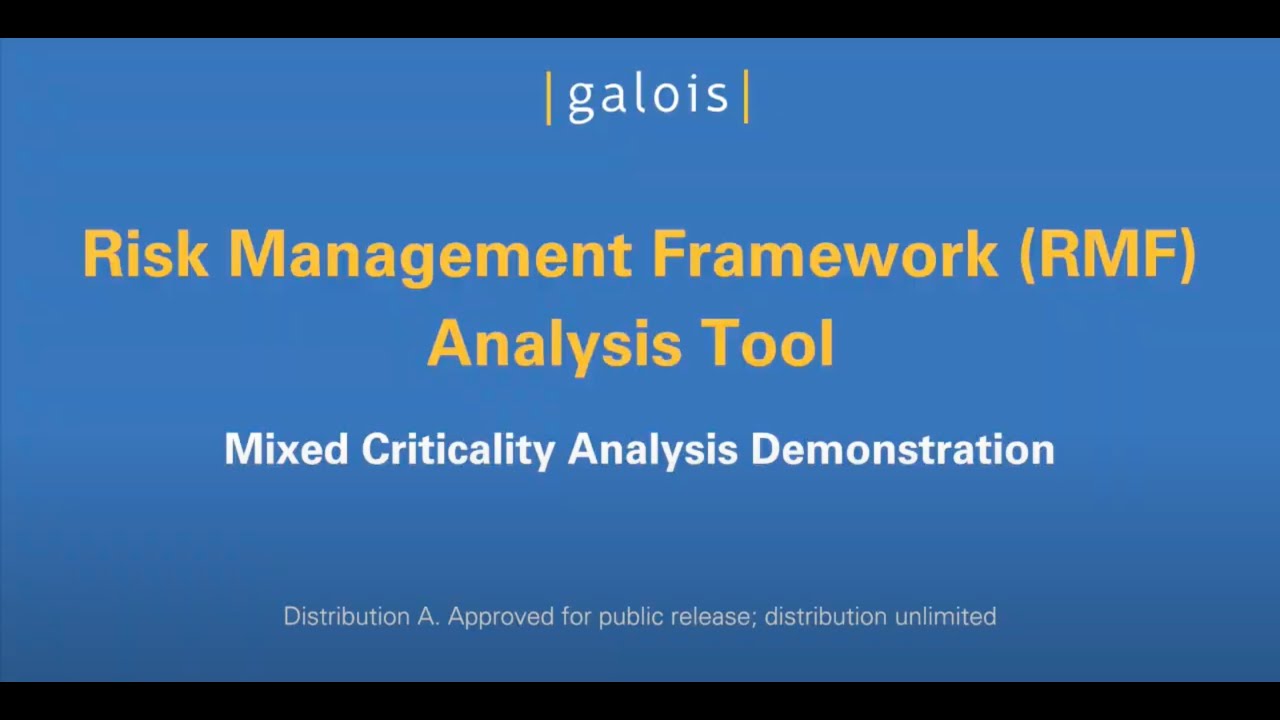 |galois|

Risk Management Framework (RMF) Analysis Tool

Mixed Criticality Analysis Demonstration

Distribution A. Approved for public release; distribution unlimited